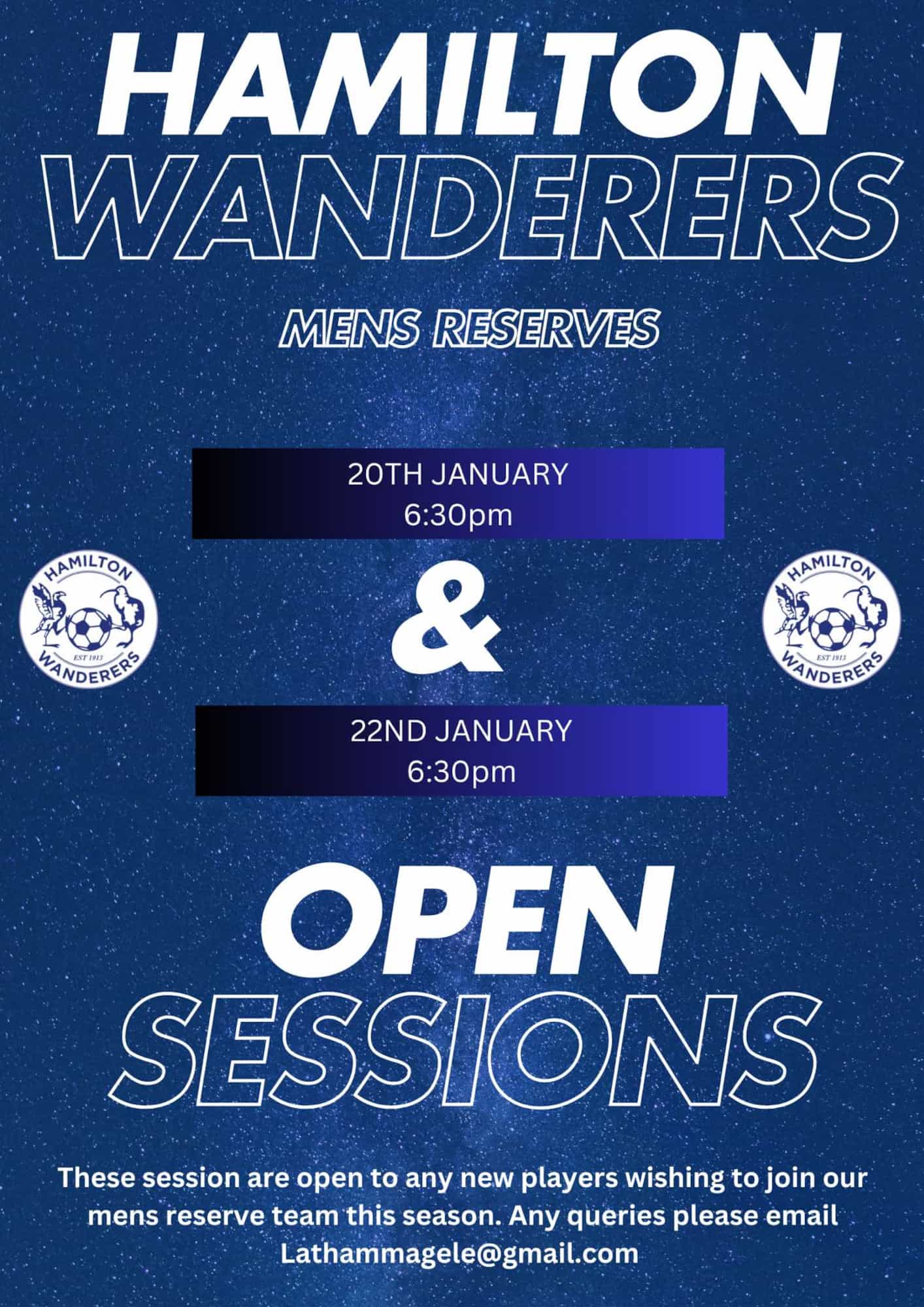 HAMILTON
WANDERERS

MENS RESERVES

20TH JANUARY
6:30pm

HAMILTON
EST 1913
WANDERERS

&

HAMILTON
EST 1913
WANDERERS

22ND JANUARY
6:30pm

OPEN
SESSIONS

These session are open to any new players wishing to join our mens reserve team this season. Any queries please email Lathammagele@gmail.com